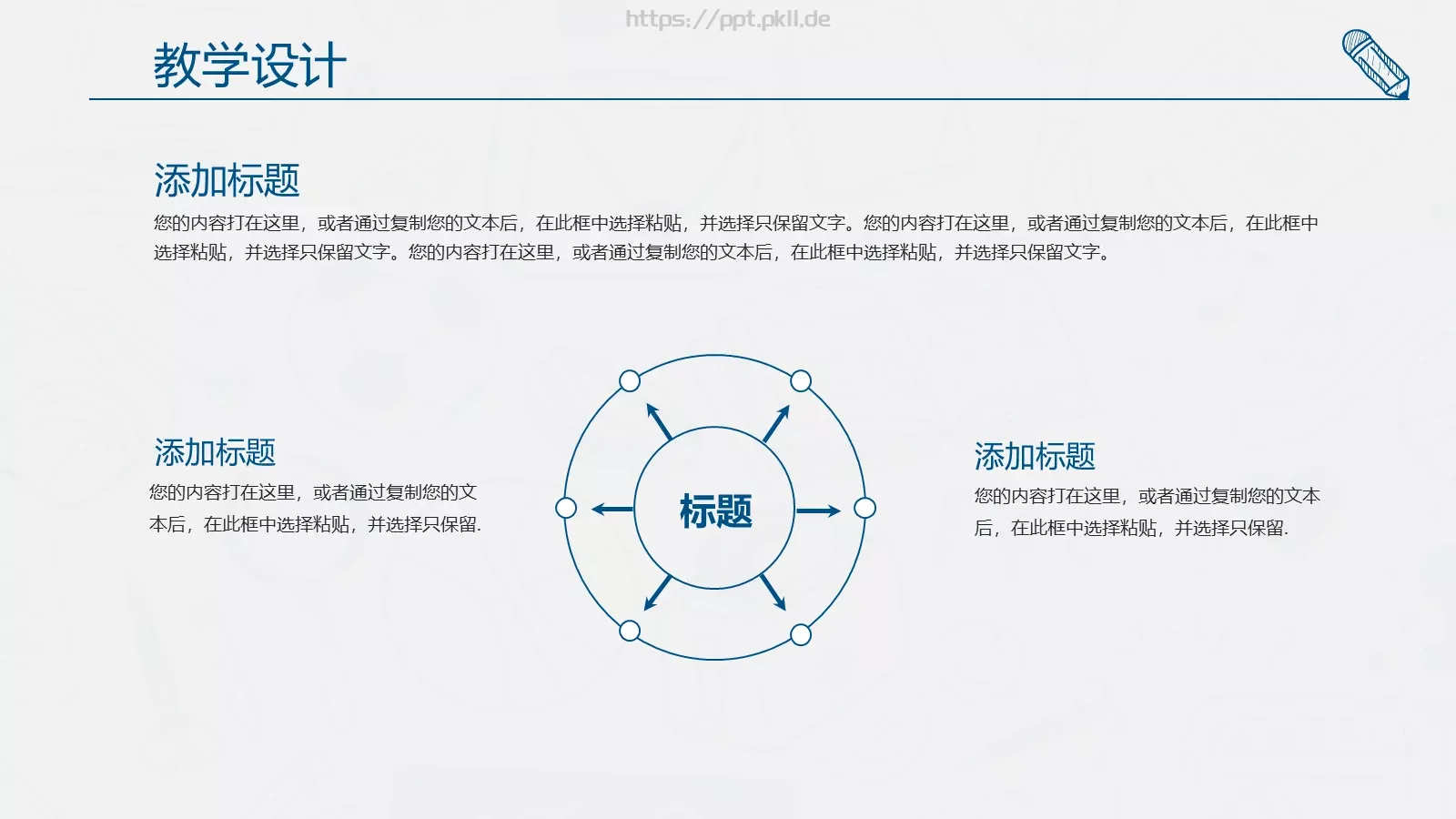 https://ppt.pkll.de

教学设计

添加标题

您的内容打在这里，或者通过复制您的文本后，在此框中选择粘贴，并选择只保留文字。您的内容打在这里，或者通过复制您的文本后，在此框中选择粘贴，并选择只保留文字。您的内容打在这里，或者通过复制您的文本后，在此框中选择粘贴，并选择只保留文字。

添加标题

您的内容打在这里，或者通过复制您的文本后，在此框中选择粘贴，并选择只保留.

标题

添加标题

您的内容打在这里，或者通过复制您的文本后，在此框中选择粘贴，并选择只保留.